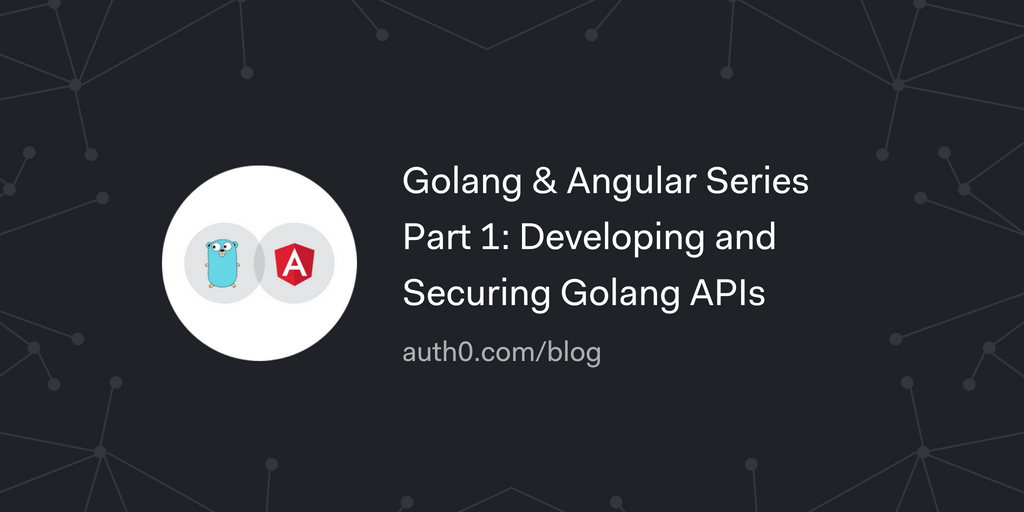 A

Golang & Angular Series Part 1: Developing and Securing Golang APIs

auth0.com/blog